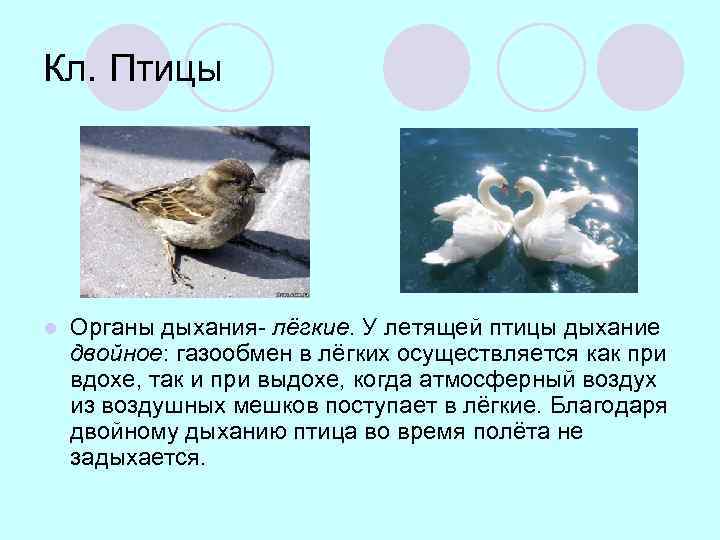 Кл. Птицы

Органы дыхания- лёгкие. У летящей птицы дыхание двойное: газообмен в лёгких осуществляется как при вдохе, так и при выдохе, когда атмосферный воздух из воздушных мешков поступает в лёгкие. Благодаря двойному дыханию птица во время полёта не задыхается.